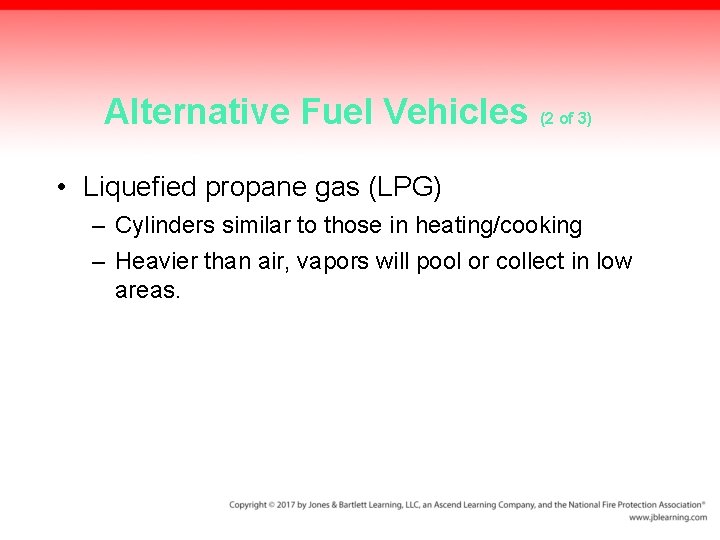 Alternative Fuel Vehicles (2 of 3)

• Liquefied propane gas (LPG)
– Cylinders similar to those in heating/cooking
– Heavier than air, vapors will pool or collect in low areas.

Copyright © 2017 by Jones & Bartlett Learning, LLC, an Ascend Learning Company, and the National Fire Protection Association®
www.jblearning.com